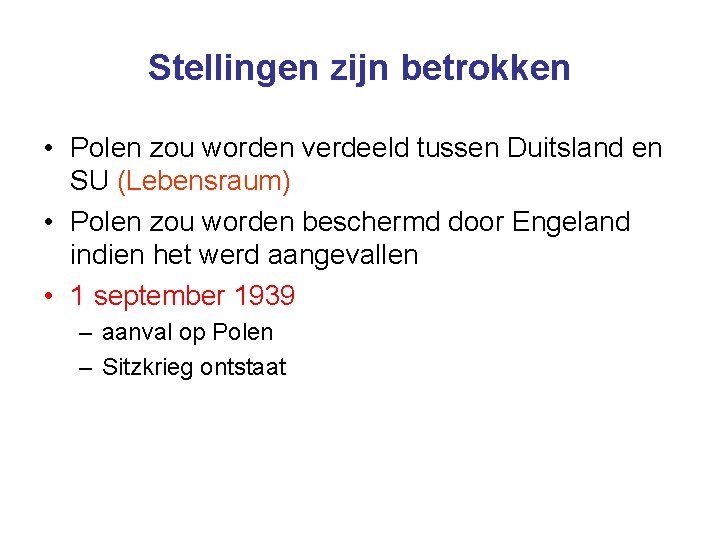 Stellingen zijn betrokken

• Polen zou worden verdeeld tussen Duitsland en SU (Lebensraum)
• Polen zou worden beschermd door Engeland indien het werd aangevallen
• 1 september 1939
  – aanval op Polen
  – Sitzkrieg ontstaat